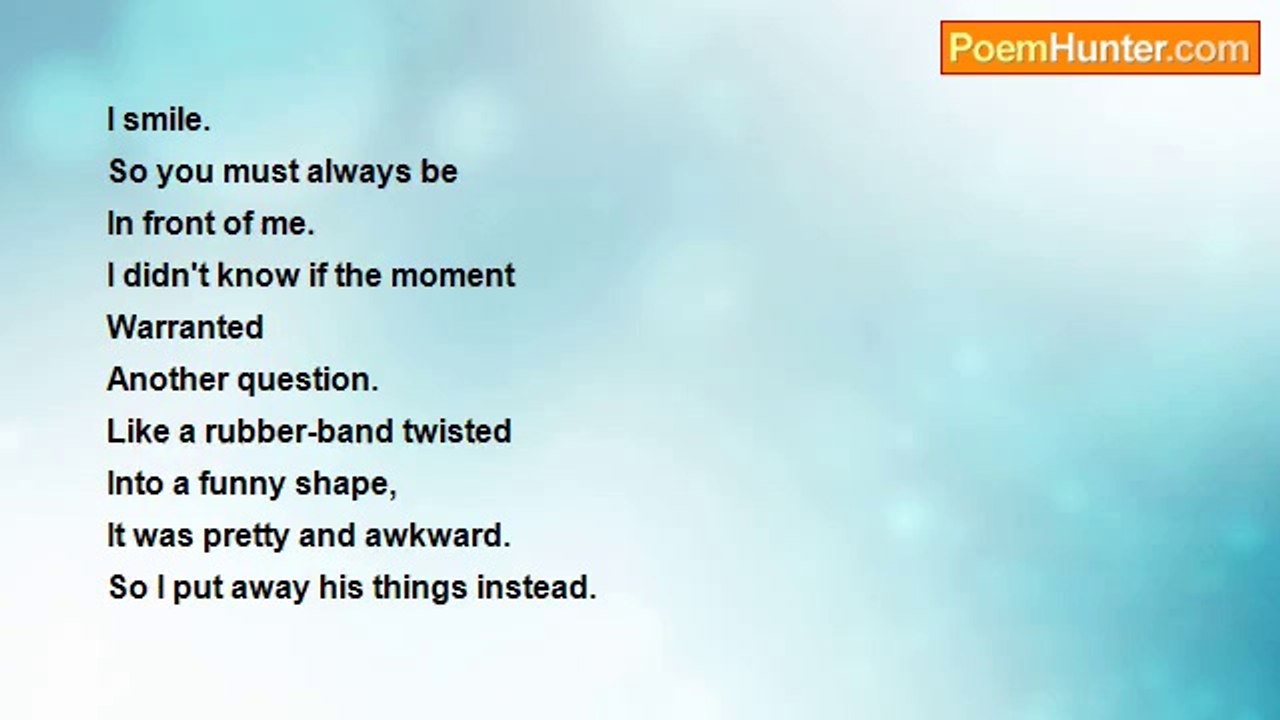 PoemHunter.com

I smile.
So you must always be
In front of me.
I didn't know if the moment
Warranted
Another question.
Like a rubber-band twisted
Into a funny shape,
It was pretty and awkward.
So I put away his things instead.